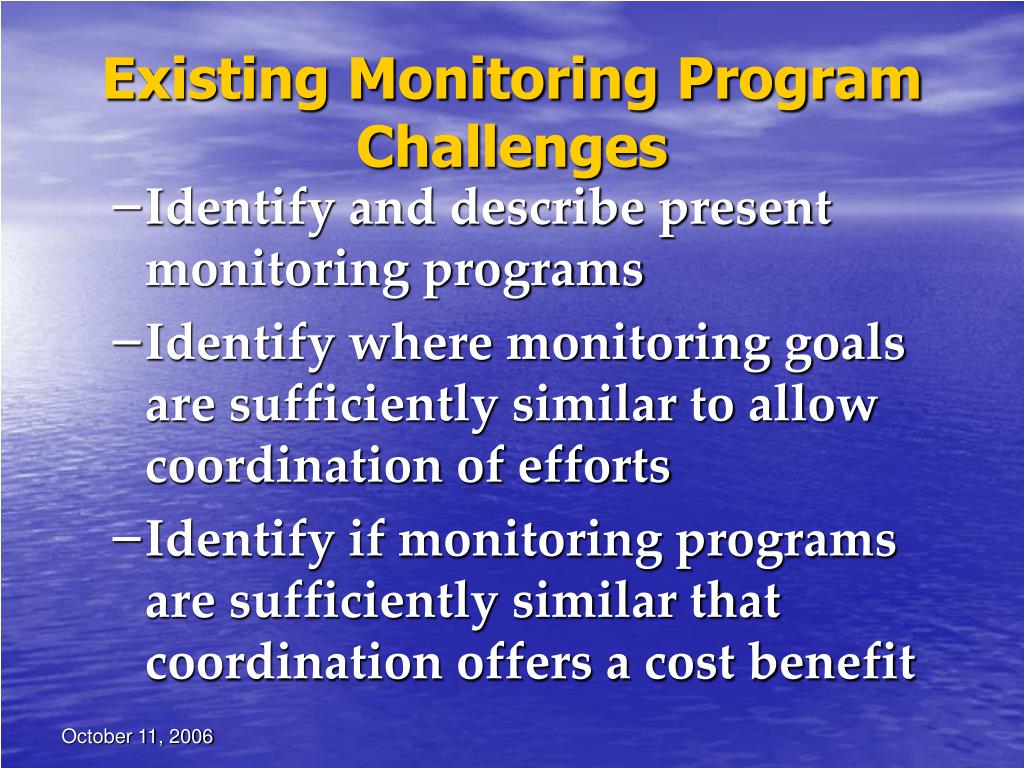 Existing Monitoring Program Challenges

– Identify and describe present monitoring programs

– Identify where monitoring goals are sufficiently similar to allow coordination of efforts

– Identify if monitoring programs are sufficiently similar that coordination offers a cost benefit

October 11, 2006